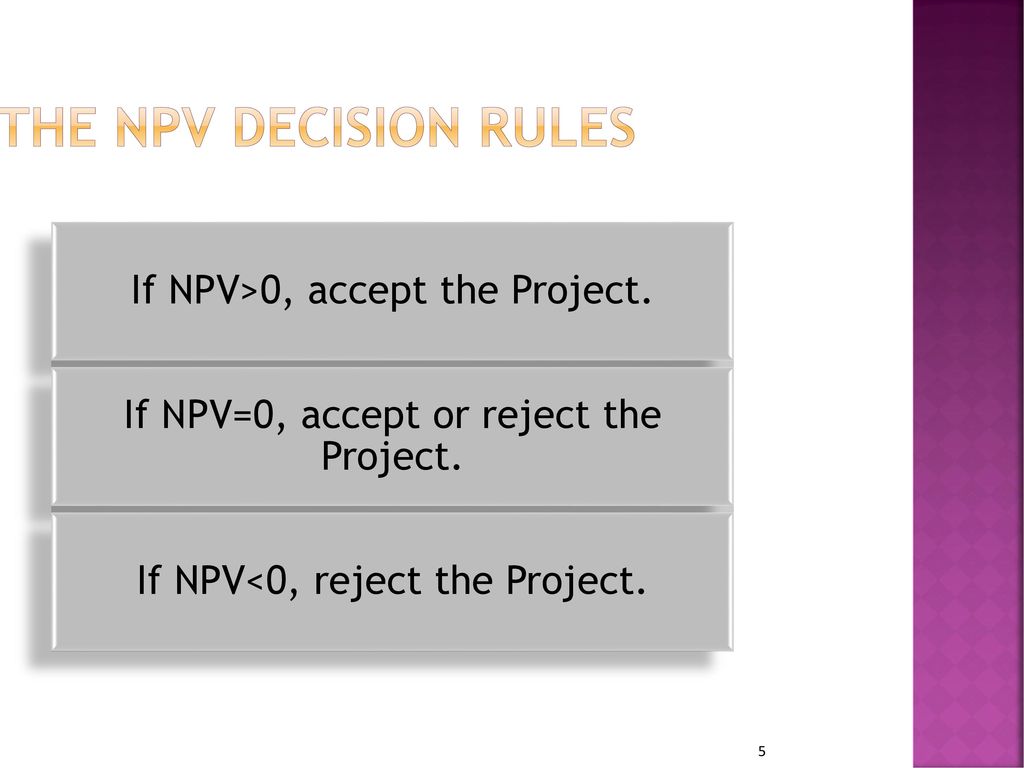 THE NPV DECISION RULES

If NPV>0, accept the Project.

If NPV=0, accept or reject the Project.

If NPV<0, reject the Project.

5